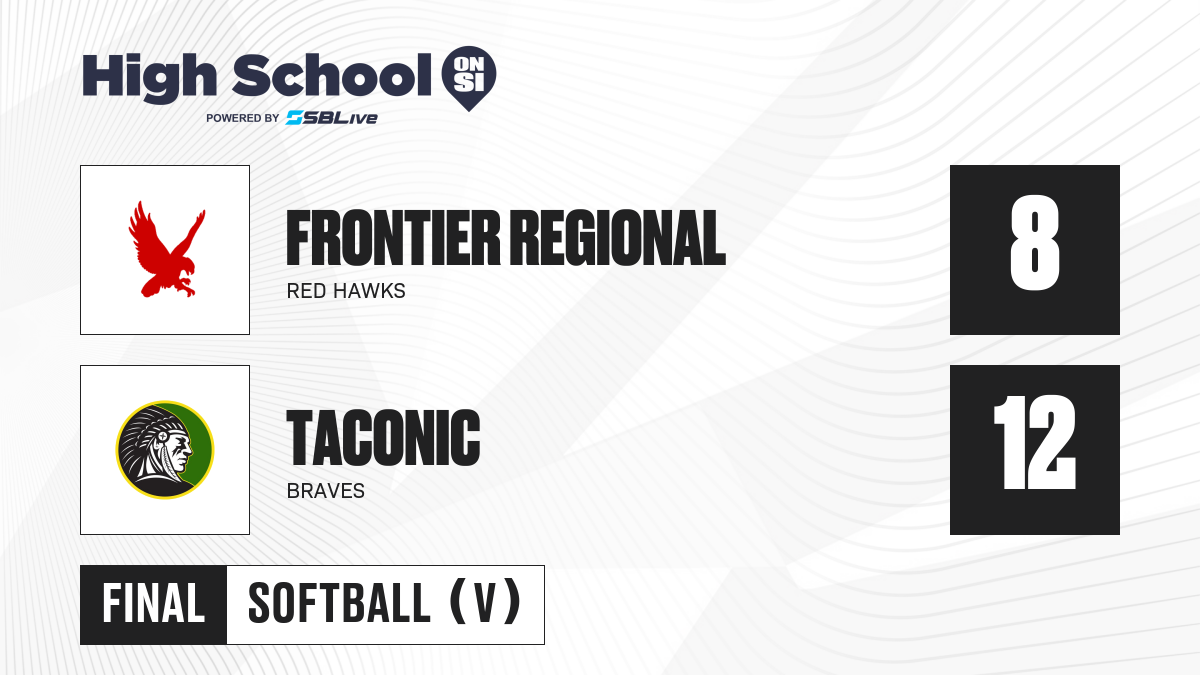 High School ON SI
POWERED BY SBLive

FRONTIER REGIONAL
RED HAWKS
8

TACONIC
BRAVES
12

FINAL
SOFTBALL (V)